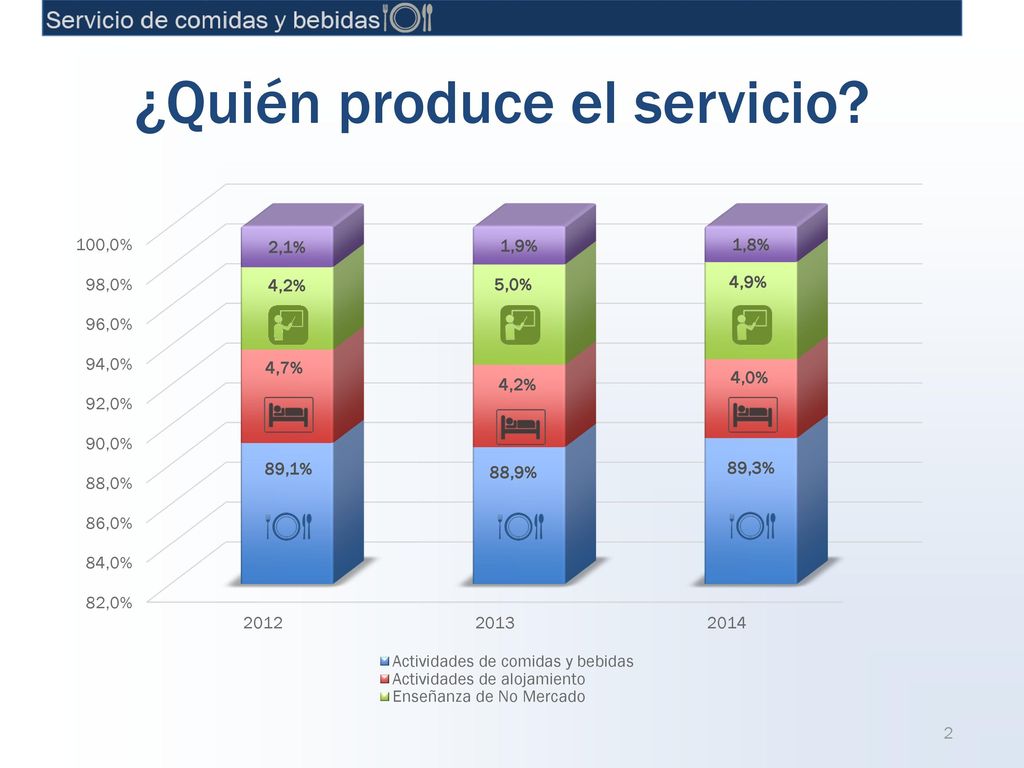 Servicio de comidas y bebidas

¿Quién produce el servicio?

100,0%
98,0%
96,0%
94,0%
92,0%
90,0%
88,0%
86,0%
84,0%
82,0%

2,1%
4,2%
4,7%
89,1%

1,9%
5,0%
4,2%
88,9%

1,8%
4,9%
4,0%
89,3%

2012
2013
2014

Actividades de comidas y bebidas
Actividades de alojamiento
Enseñanza de No Mercado

2